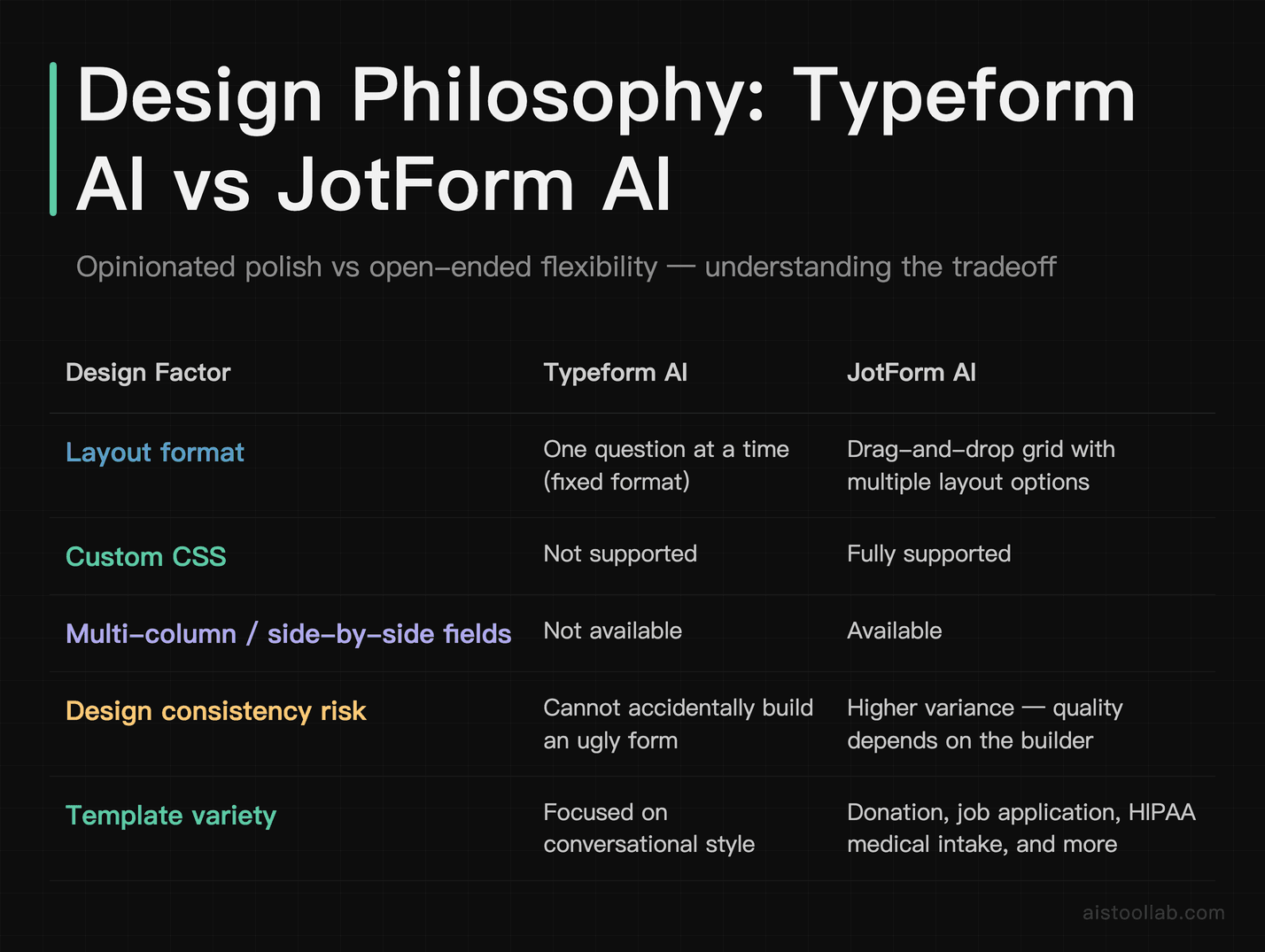 Design Philosophy: Typeform AI vs JotForm AI

Opinionated polish vs open-ended flexibility — understanding the tradeoff

| Design Factor | Typeform AI | JotForm AI |
|---|---|---|
| Layout format | One question at a time (fixed format) | Drag-and-drop grid with multiple layout options |
| Custom CSS | Not supported | Fully supported |
| Multi-column / side-by-side fields | Not available | Available |
| Design consistency risk | Cannot accidentally build an ugly form | Higher variance — quality depends on the builder |
| Template variety | Focused on conversational style | Donation, job application, HIPAA medical intake, and more |

aistoollab.com